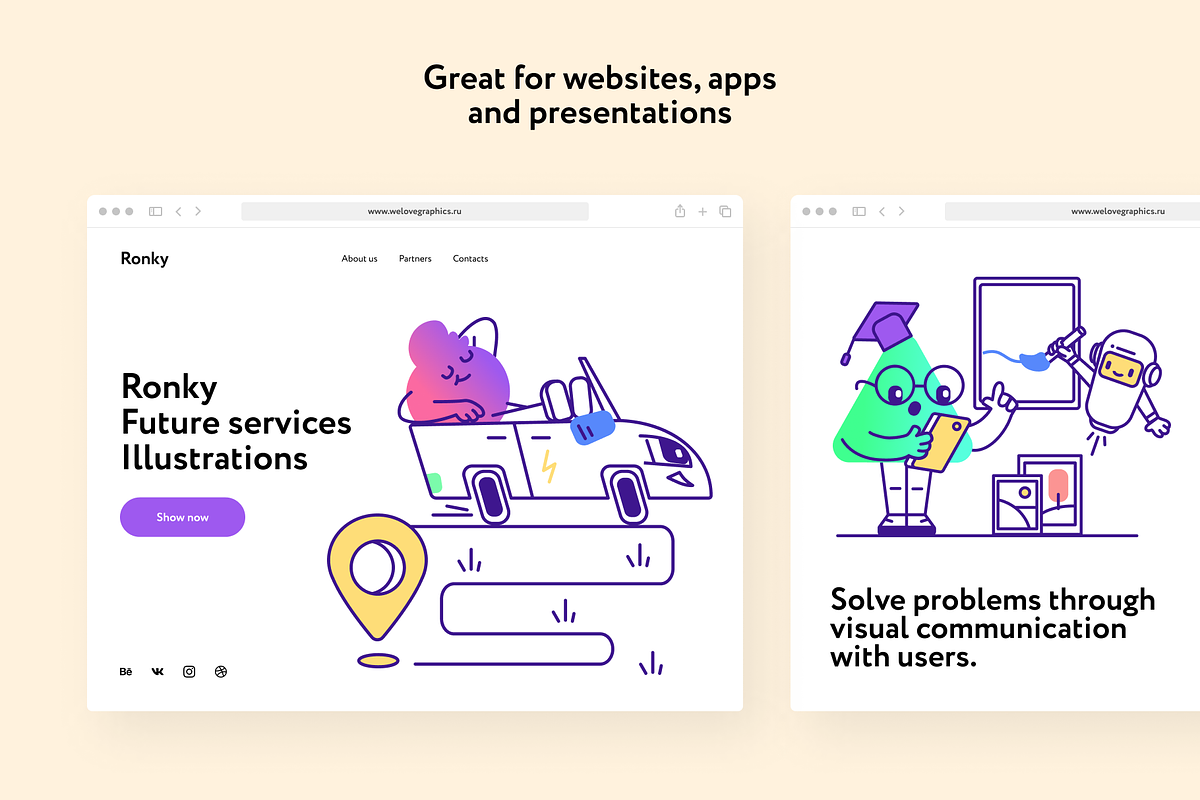 Great for websites, apps and presentations

www.welovegraphics.ru

Ronky

About us Partners Contacts

Ronky
Future services
Illustrations

Show now

Bē

www.welovegraphics.ru

Solve problems through visual communication with users.